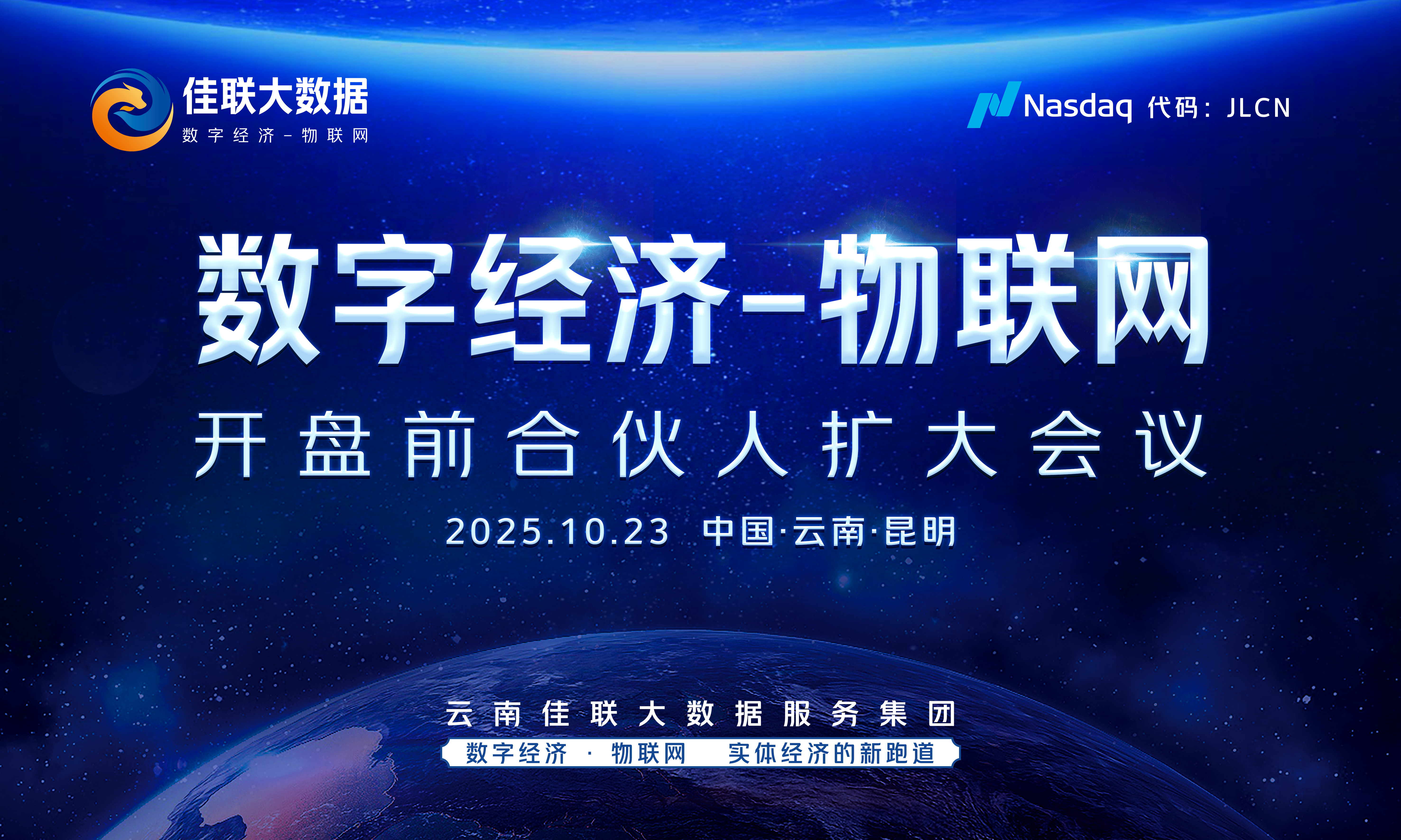 佳联大数据
数字经济－物联网

Nasdaq 代码：JLCN

数字经济-物联网
开盘前合伙人扩大会议
2025.10.23 中国·云南·昆明

云南佳联大数据服务集团
数字经济 · 物联网 实体经济的新跑道